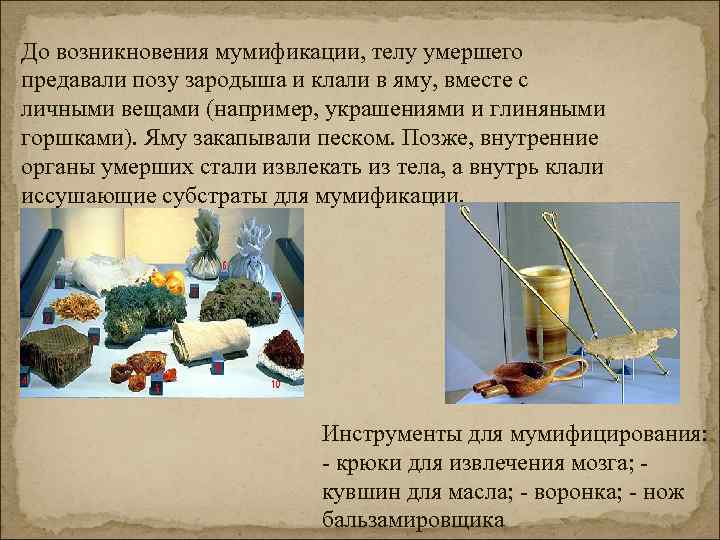 До возникновения мумификации, телу умершего предавали позу зародыша и клали в яму, вместе с личными вещами (например, украшениями и глиняными горшками). Яму закапывали песком. Позже, внутренние органы умерших стали извлекать из тела, а внутрь клали иссушающие субстраты для мумификации.

10

Инструменты для мумифицирования: - крюки для извлечения мозга; - кувшин для масла; - воронка; - нож бальзамировщика